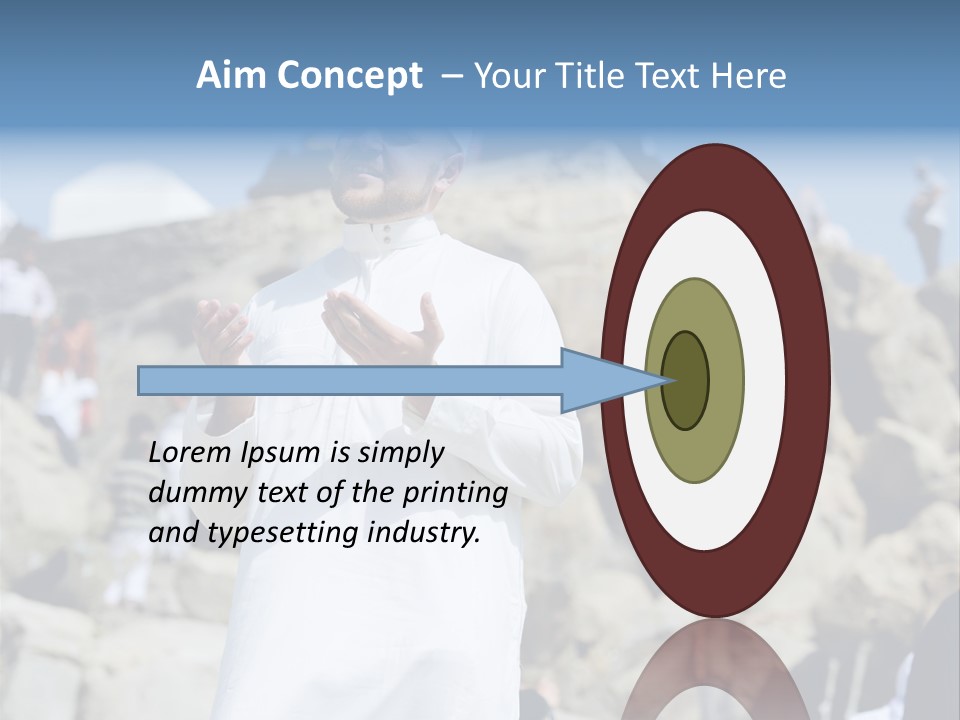 Aim Concept – Your Title Text Here

Lorem Ipsum is simply dummy text of the printing and typesetting industry.